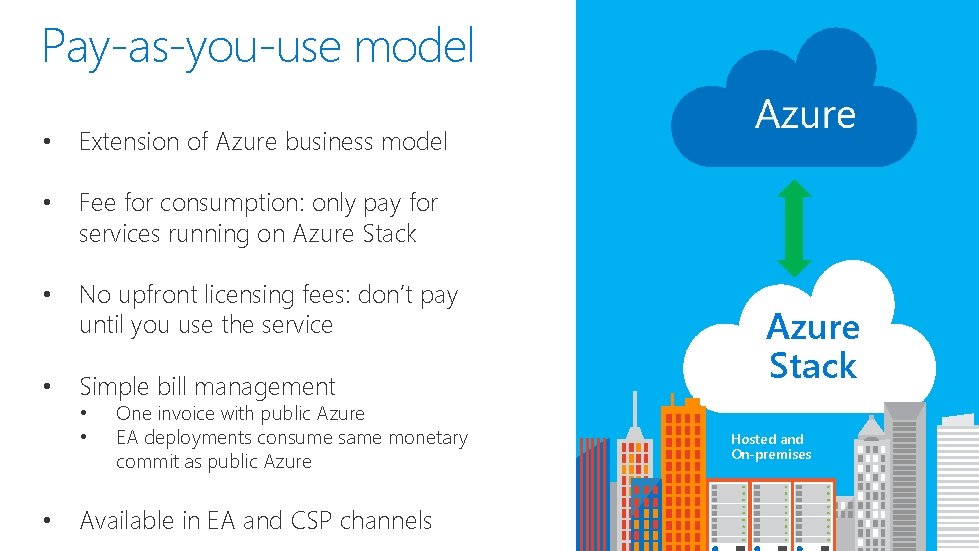 Pay-as-you-use model

• Extension of Azure business model

• Fee for consumption: only pay for services running on Azure Stack

• No upfront licensing fees: don't pay until you use the service

• Simple bill management
  • One invoice with public Azure
  • EA deployments consume same monetary commit as public Azure

• Available in EA and CSP channels

Azure

Azure Stack

Hosted and On-premises